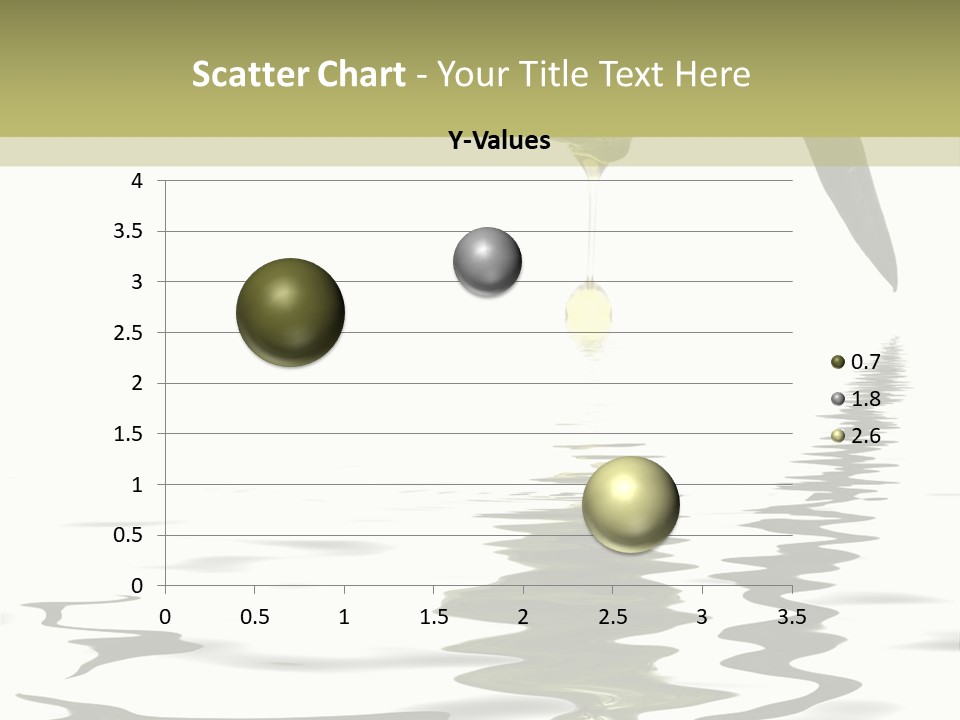 Scatter Chart - Your Title Text Here

Y-Values

4
3.5
3
2.5
2
1.5
1
0.5
0

0 0.5 1 1.5 2 2.5 3 3.5

0.7
1.8
2.6